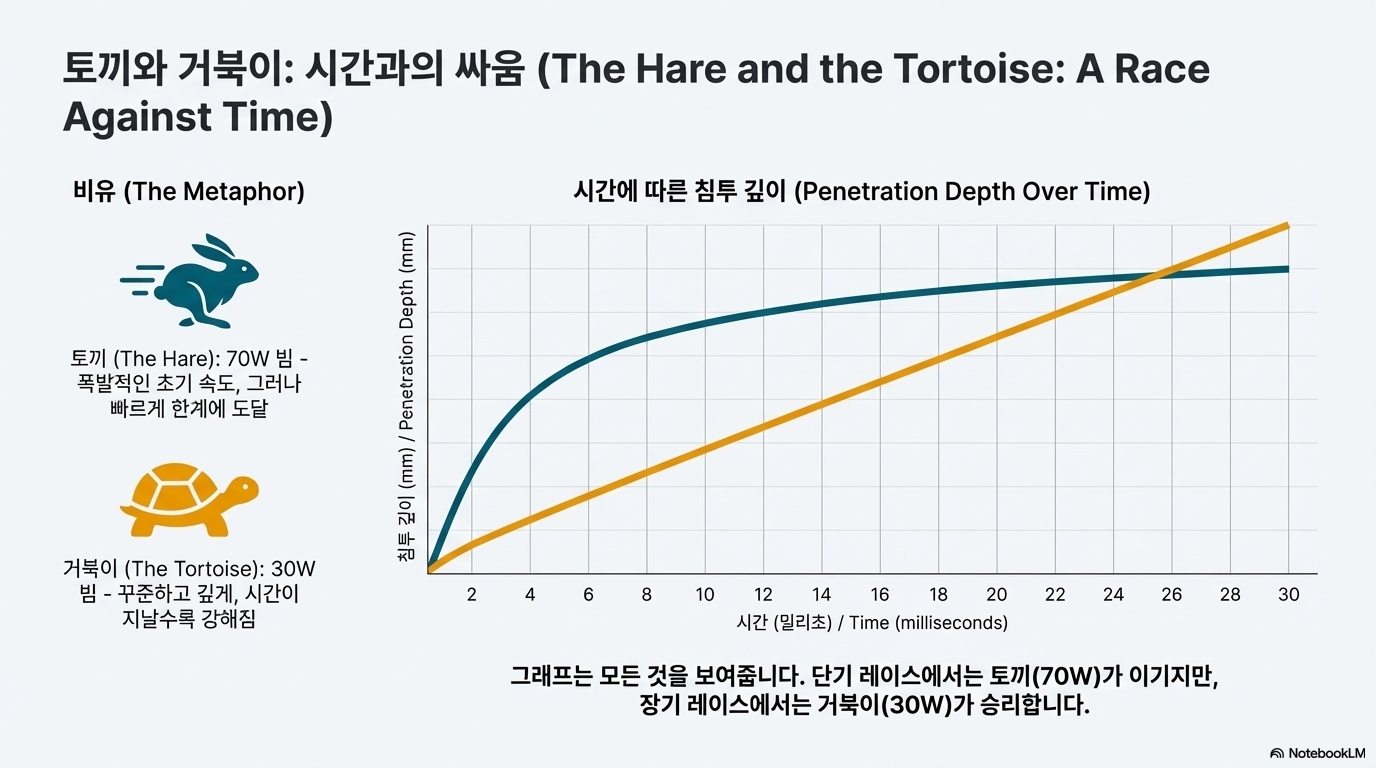 토끼와 거북이: 시간과의 싸움 (The Hare and the Tortoise: A Race Against Time)

비유 (The Metaphor)

토끼 (The Hare): 70W 빔 - 폭발적인 초기 속도, 그러나 빠르게 한계에 도달

거북이 (The Tortoise): 30W 빔 - 꾸준하고 깊게, 시간이 지날수록 강해짐

시간에 따른 침투 깊이 (Penetration Depth Over Time)

침투 깊이 (mm) / Penetration Depth (mm)

2 4 6 8 10 12 14 16 18 20 22 24 26 28 30

시간 (밀리초) / Time (milliseconds)

그래프는 모든 것을 보여줍니다. 단기 레이스에서는 토끼(70W)가 이기지만, 장기 레이스에서는 거북이(30W)가 승리합니다.

NotebookLM